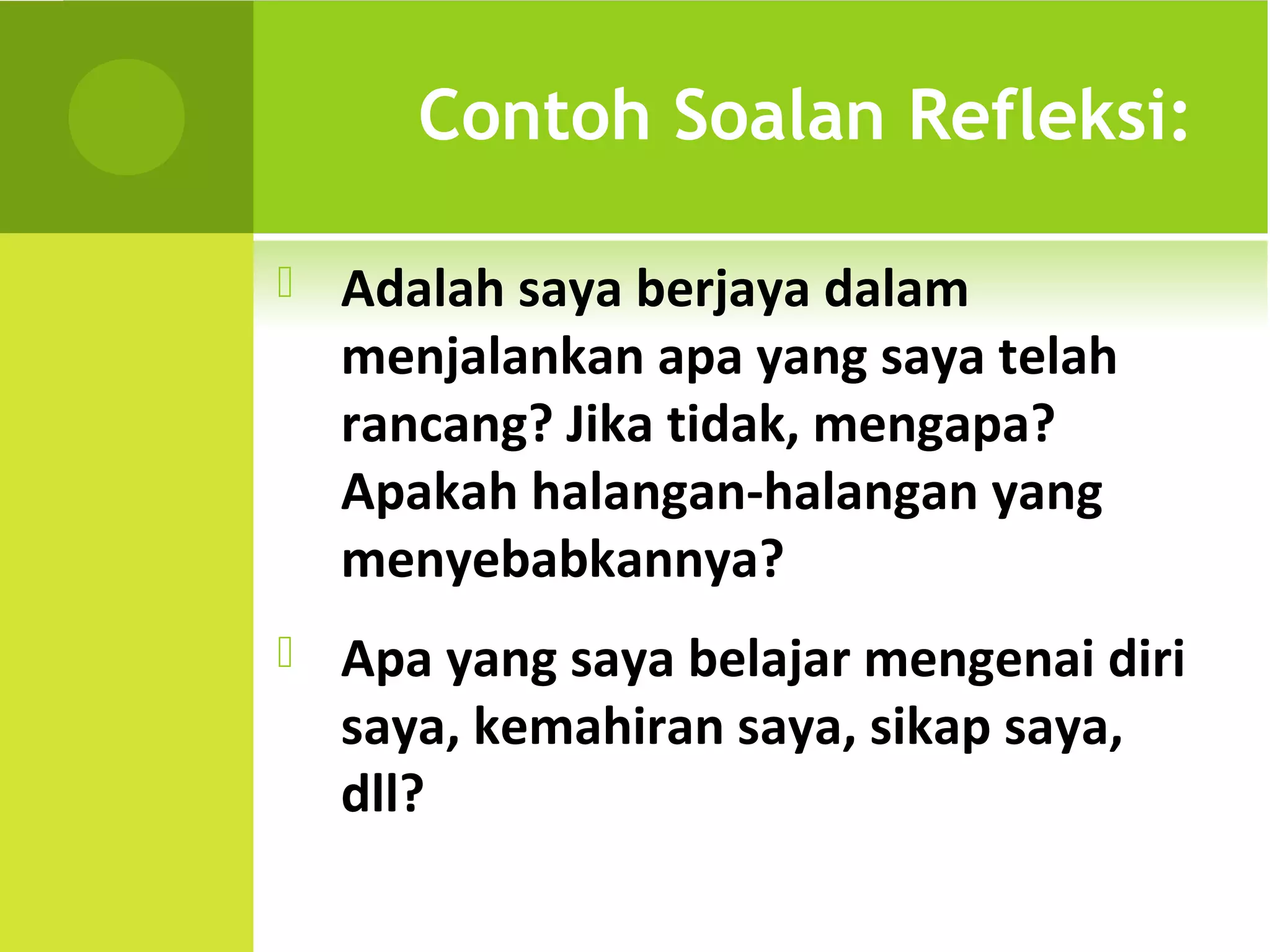 Contoh Soalan Refleksi:

Adalah saya berjaya dalam menjalankan apa yang saya telah rancang? Jika tidak, mengapa? Apakah halangan-halangan yang menyebabkannya?

Apa yang saya belajar mengenai diri saya, kemahiran saya, sikap saya, dll?